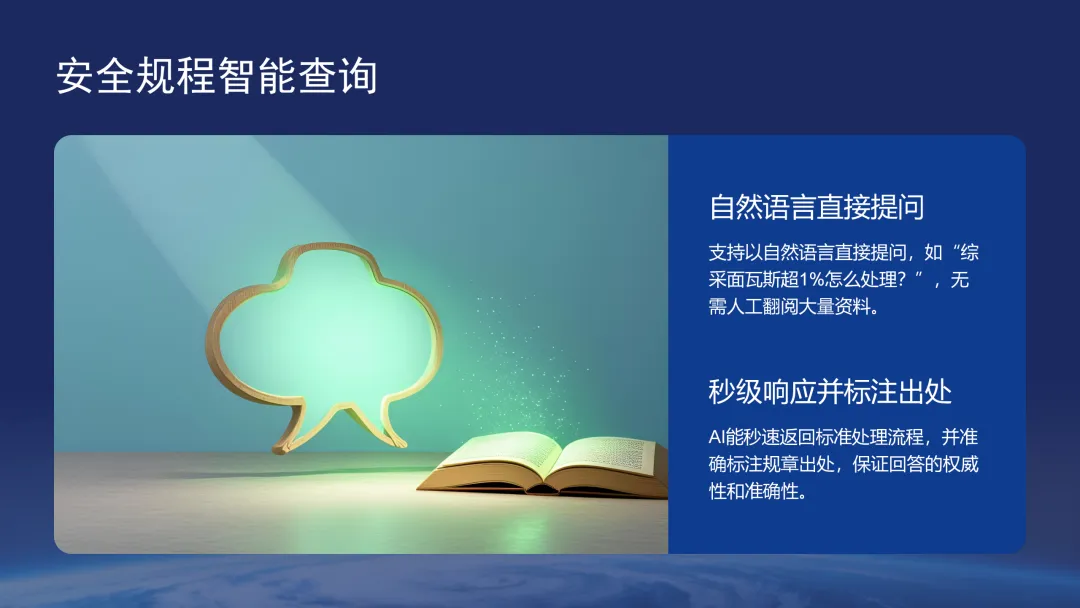 安全规程智能查询

自然语言直接提问

支持以自然语言直接提问，如“综采面瓦斯超1%怎么处理？”，无需人工翻阅大量资料。

秒级响应并标注出处

AI能秒速返回标准处理流程，并准确标注规章出处，保证回答的权威性和准确性。